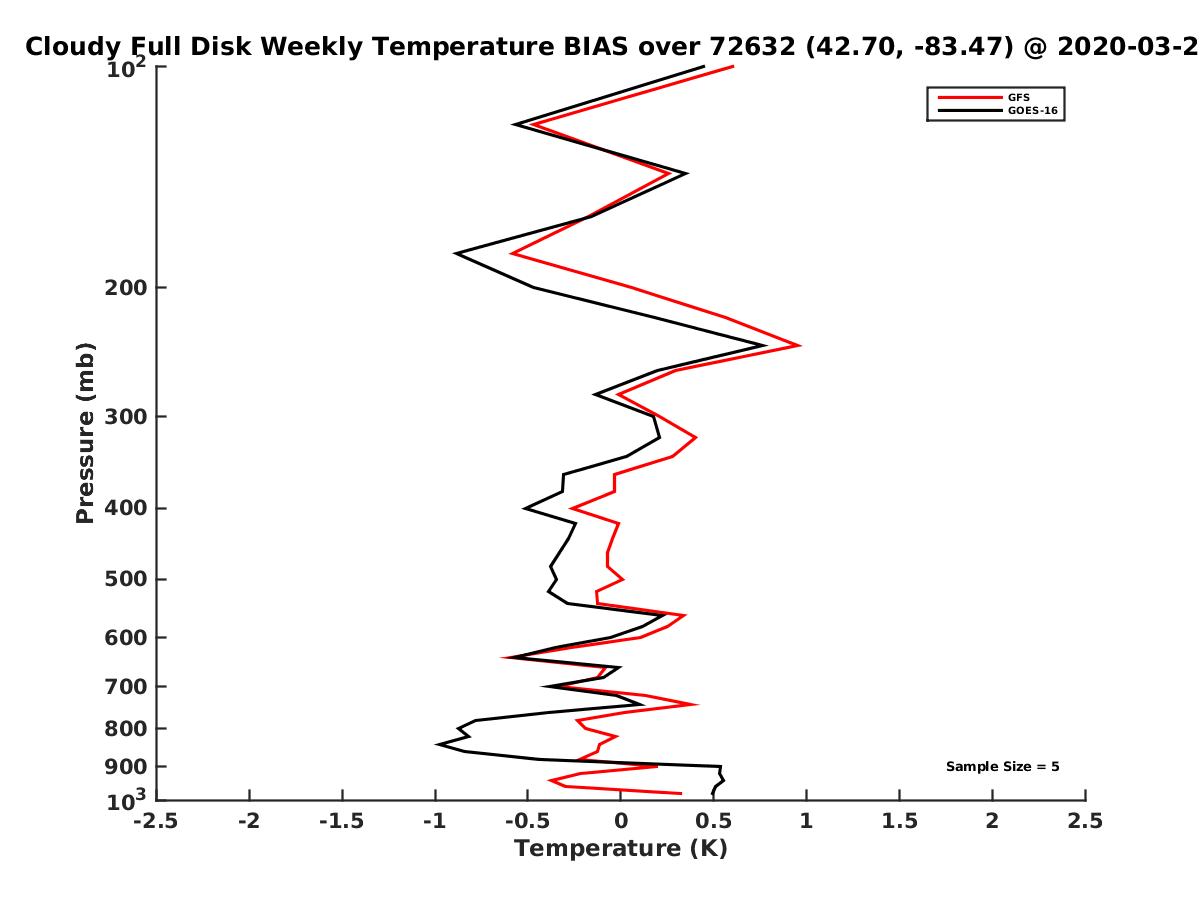 Cloudy Full Disk Weekly Temperature BIAS over 72632 (42.70, -83.47) @ 2020-03-2

GFS
GOES-16

Pressure (mb)

$10^2$
200
300
400
500
600
700
800
900
$10^3$

Sample Size = 5

-2.5 -2 -1.5 -1 -0.5 0 0.5 1 1.5 2 2.5

Temperature (K)